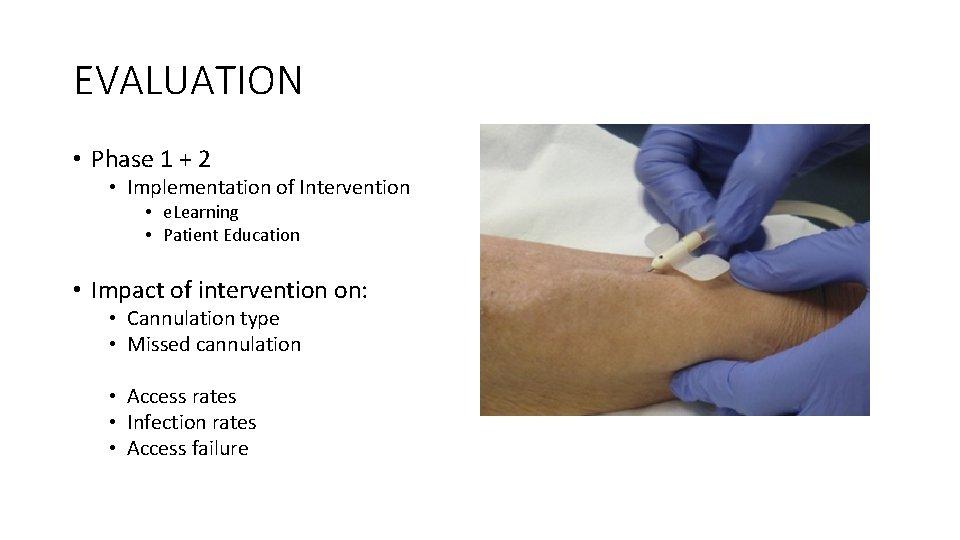 EVALUATION

• Phase 1 + 2
  • Implementation of Intervention
    • eLearning
    • Patient Education

• Impact of intervention on:
  • Cannulation type
  • Missed cannulation

  • Access rates
  • Infection rates
  • Access failure